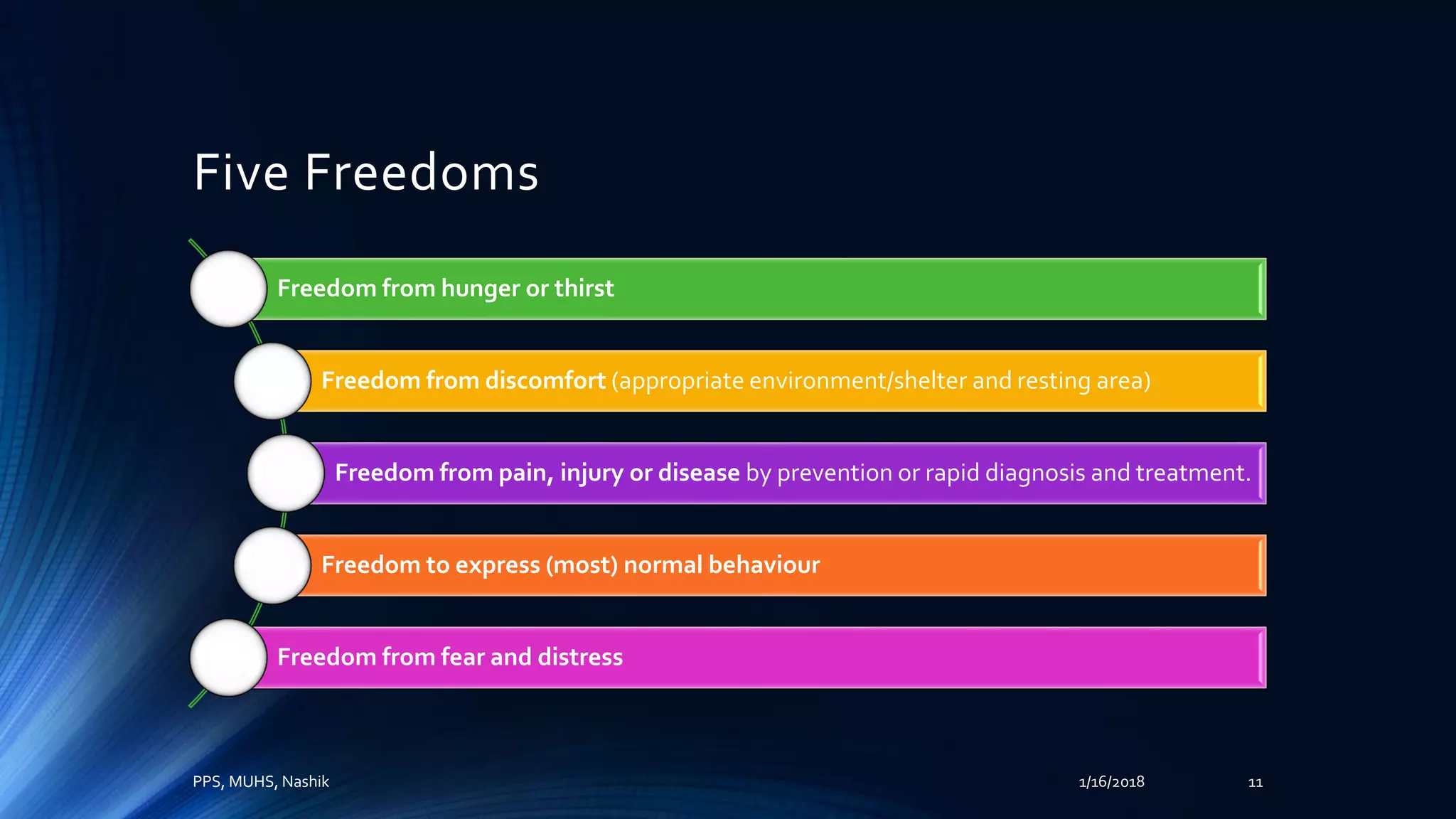 Five Freedoms

Freedom from hunger or thirst

Freedom from discomfort (appropriate environment/shelter and resting area)

Freedom from pain, injury or disease by prevention or rapid diagnosis and treatment.

Freedom to express (most) normal behaviour

Freedom from fear and distress

PPS, MUHS, Nashik

1/16/2018

11